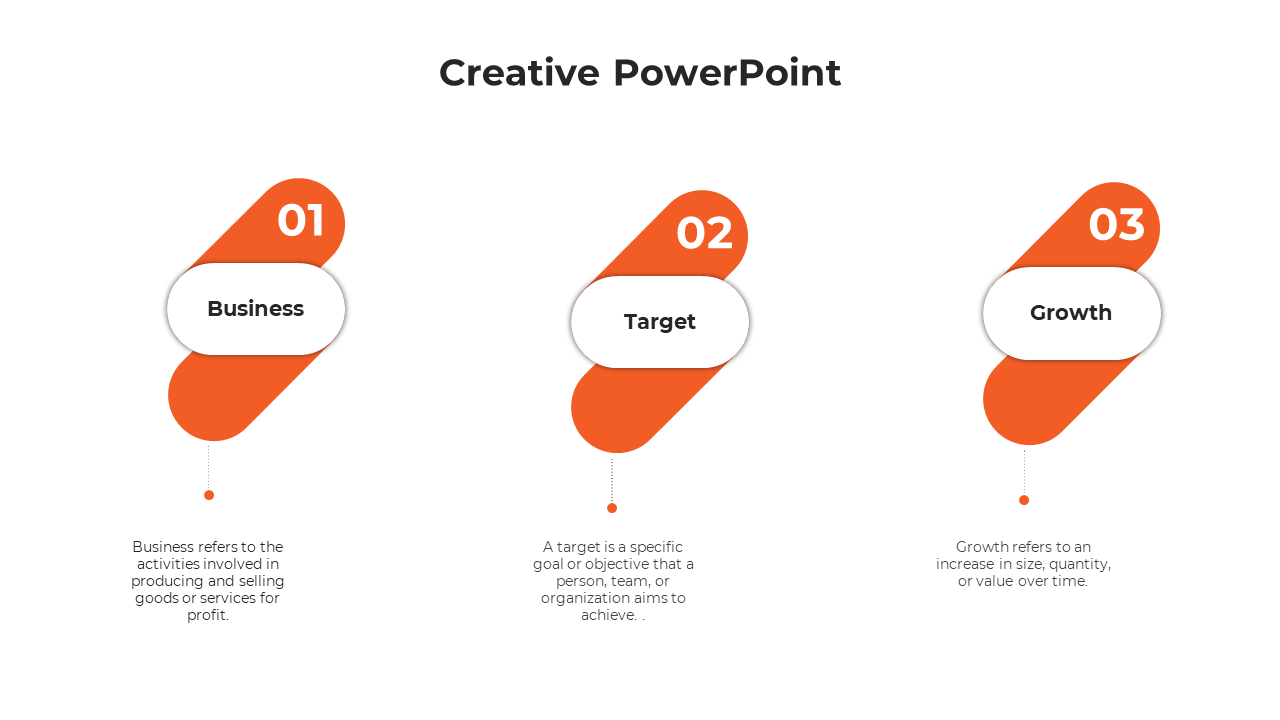 Creative PowerPoint

01

Business

Business refers to the activities involved in producing and selling goods or services for profit.

02

Target

A target is a specific goal or objective that a person, team, or organization aims to achieve. .

03

Growth

Growth refers to an increase in size, quantity, or value over time.